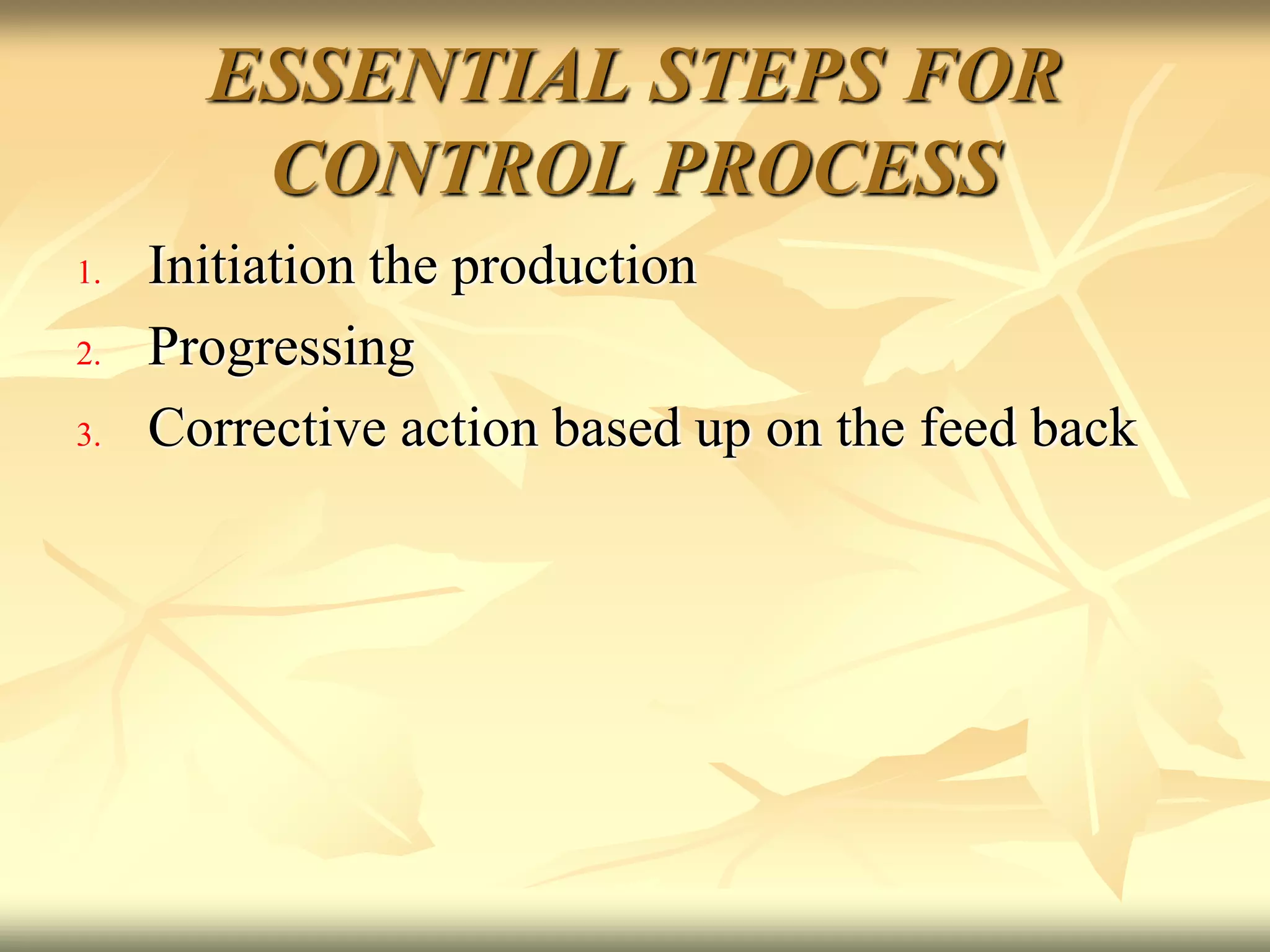 ESSENTIAL STEPS FOR CONTROL PROCESS

1. Initiation the production
2. Progressing
3. Corrective action based up on the feed back